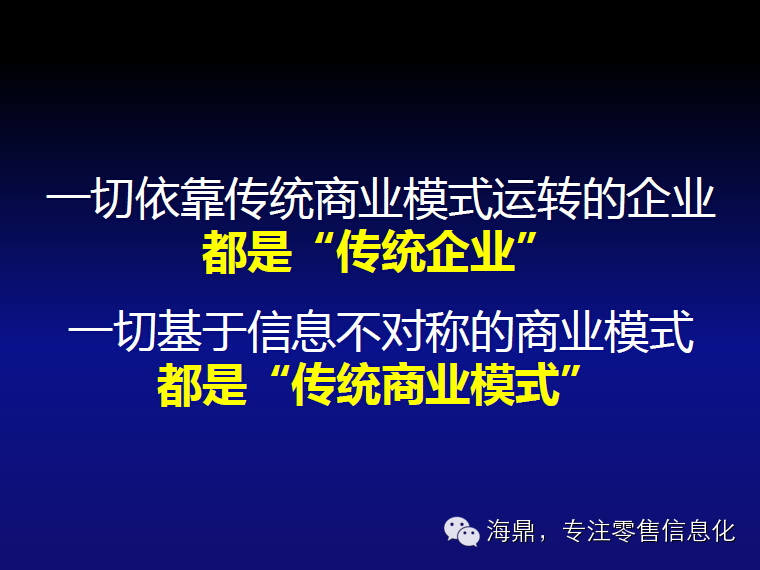 一切依靠传统商业模式运转的企业
都是“传统企业”

一切基于信息不对称的商业模式
都是“传统商业模式”

海鼎，专注零售信息化